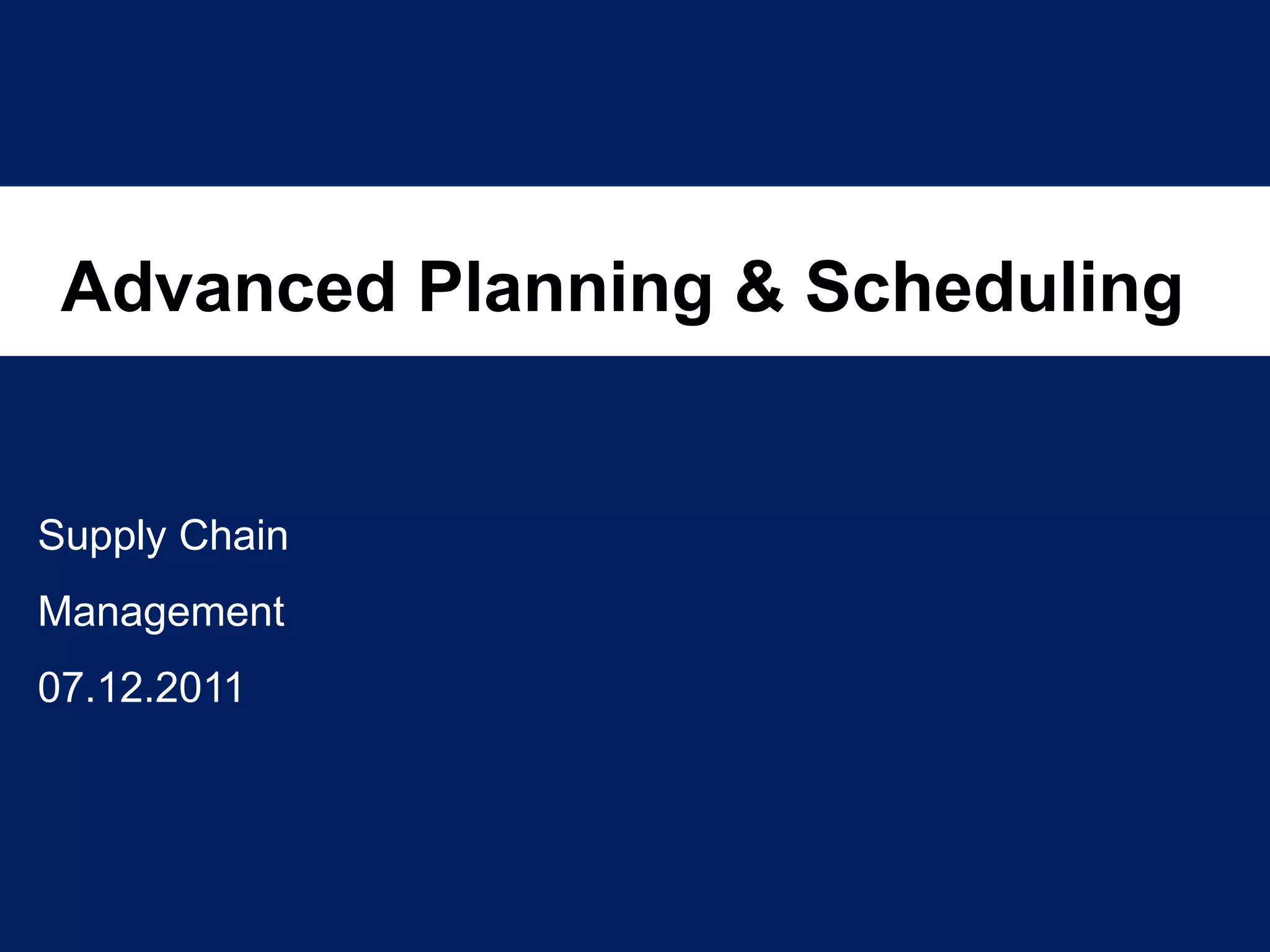 Advanced Planning & Scheduling

Supply Chain

Management

07.12.2011